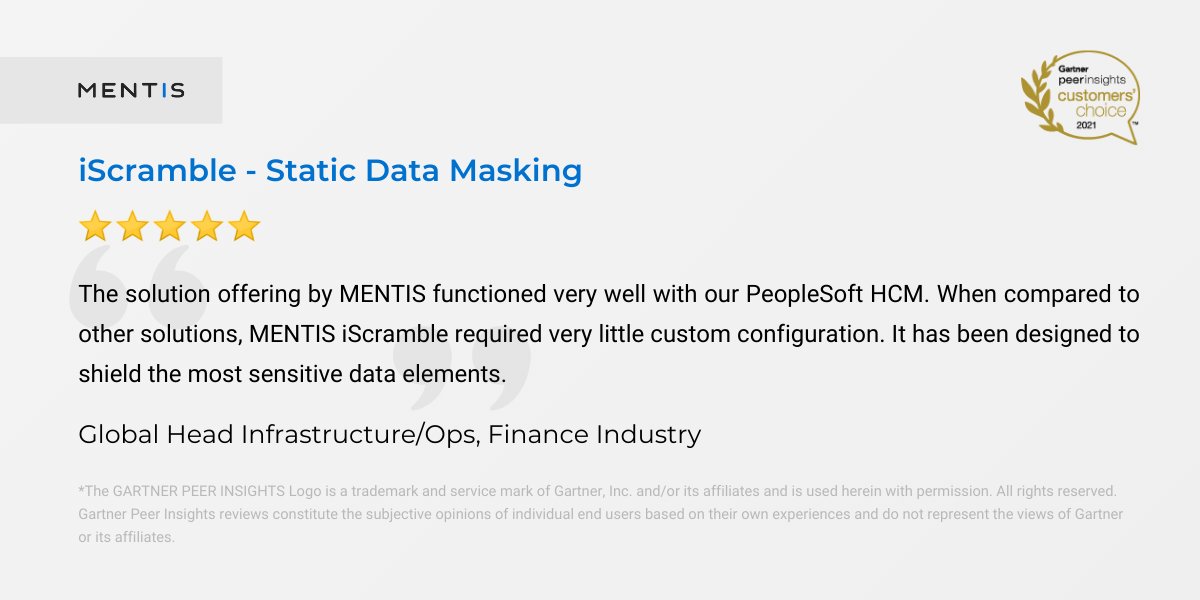 MENTIS

Gartner peerinsights customers' choice 2021 ™

iScramble - Static Data Masking

The solution offering by MENTIS functioned very well with our PeopleSoft HCM. When compared to other solutions, MENTIS iScramble required very little custom configuration. It has been designed to shield the most sensitive data elements.

Global Head Infrastructure/Ops, Finance Industry

*The GARTNER PEER INSIGHTS Logo is a trademark and service mark of Gartner, Inc. and/or its affiliates and is used herein with permission. All rights reserved. Gartner Peer Insights reviews constitute the subjective opinions of individual end users based on their own experiences and do not represent the views of Gartner or its affiliates.